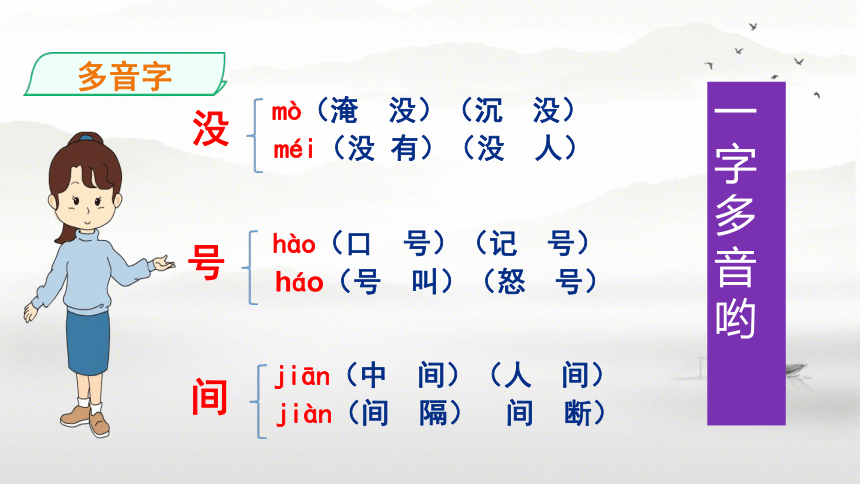 多音字

没 mò（淹 没）（沉 没）
méi（没 有）（没 人）

号 hào（口 号）（记 号）
háo（号 叫）（怒 号）

间 jiān（中 间）（人 间）
jiàn（间 隔） 间 断）

一字多音哟